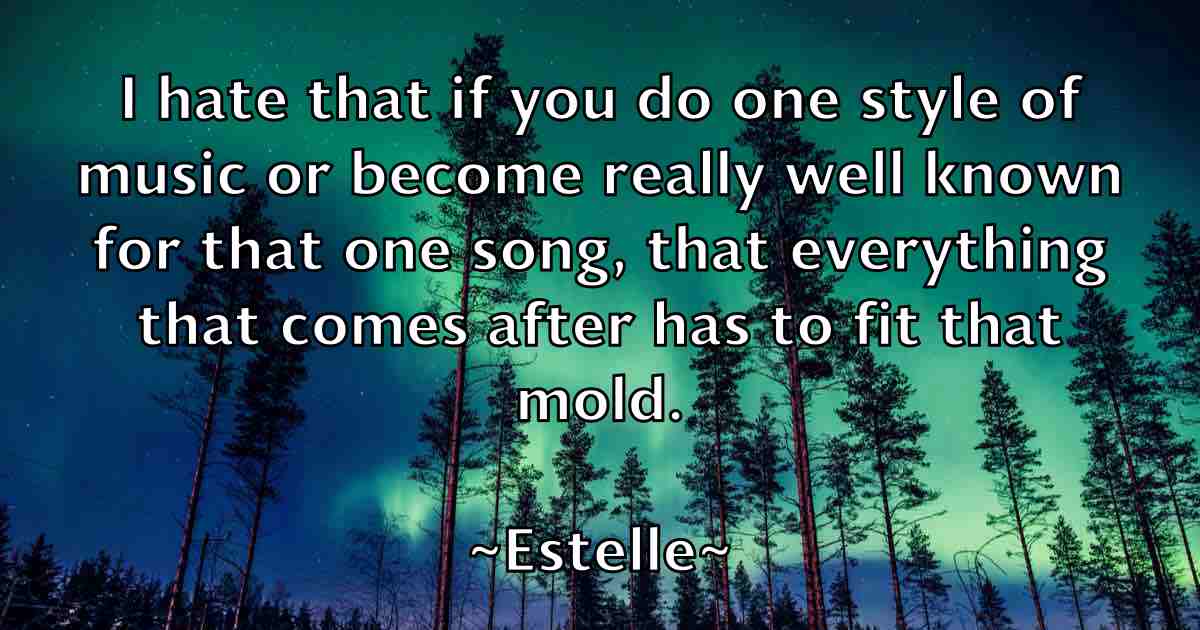 I hate that if you do one style of music or become really well known for that one song, that everything that comes after has to fit that mold.

~Estelle~